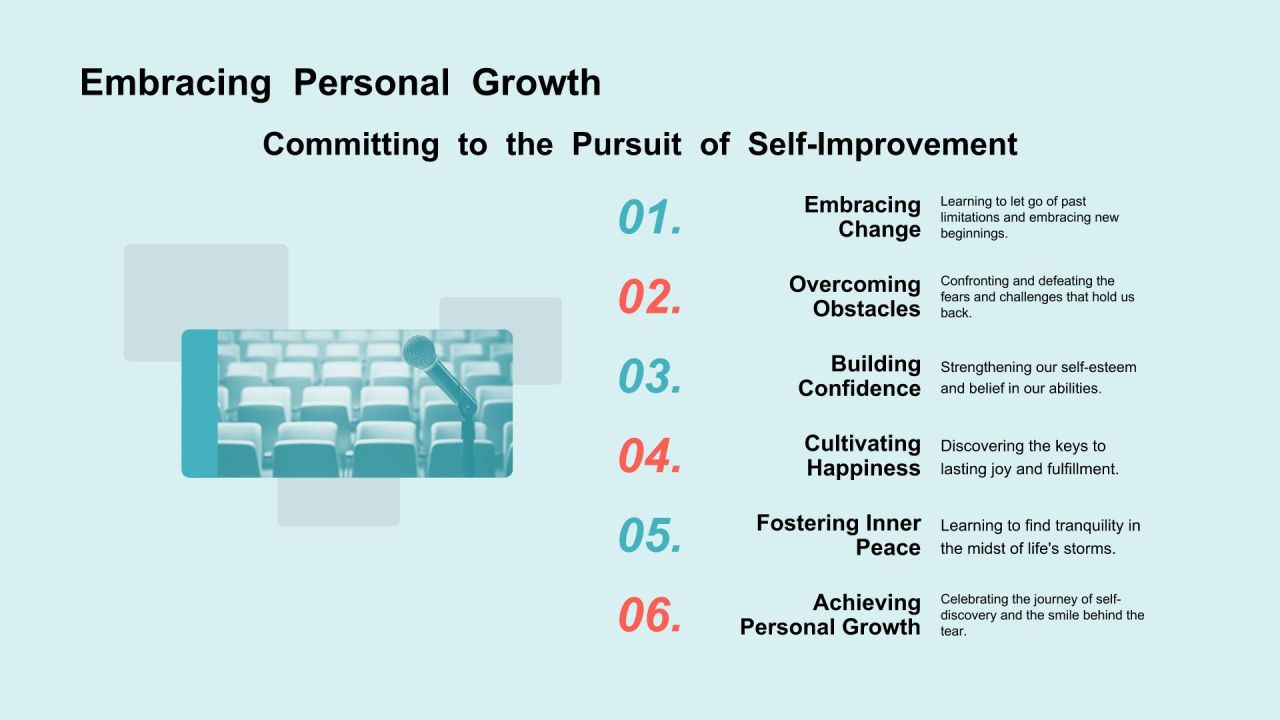 Embracing Personal Growth

Committing to the Pursuit of Self-Improvement

01.

Embracing Change

Learning to let go of past limitations and embracing new beginnings.

02.

Overcoming Obstacles

Confronting and defeating the fears and challenges that hold us back.

03.

Building Confidence

Strengthening our self-esteem and belief in our abilities.

04.

Cultivating Happiness

Discovering the keys to lasting joy and fulfillment.

05.

Fostering Inner Peace

Learning to find tranquility in the midst of life's storms.

06.

Achieving Personal Growth

Celebrating the journey of self-discovery and the smile behind the tear.